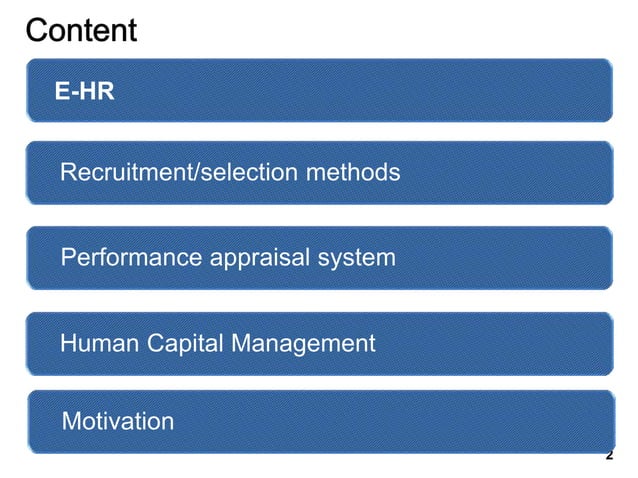 Content

E-HR

Recruitment/selection methods

Performance appraisal system

Human Capital Management

Motivation

2